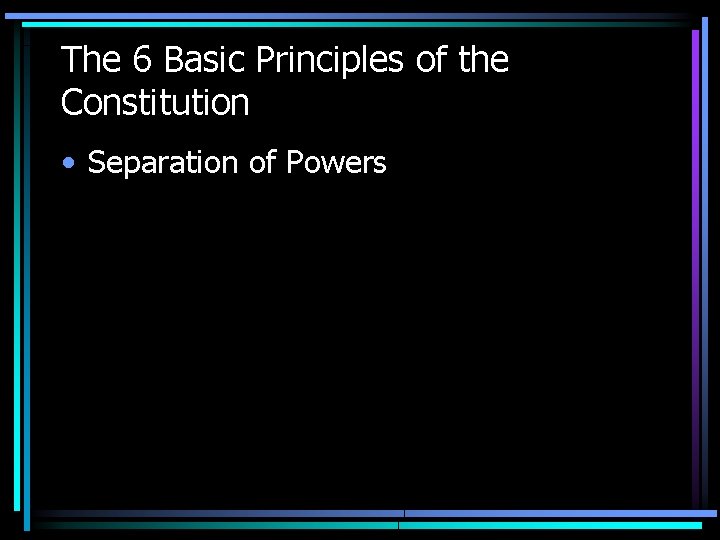 The 6 Basic Principles of the Constitution

• Separation of Powers